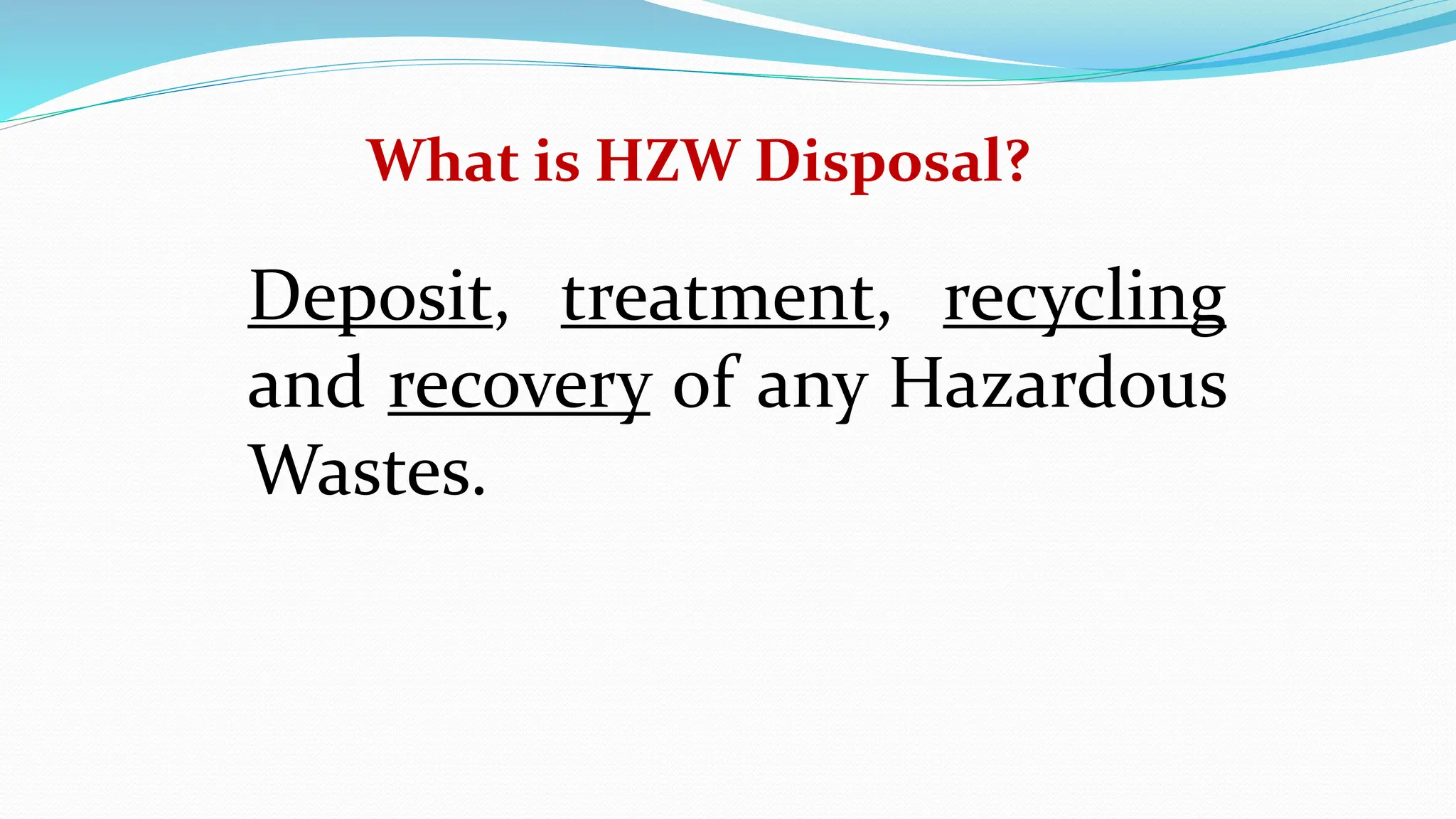 What is HZW Disposal?

Deposit, treatment, recycling and recovery of any Hazardous Wastes.